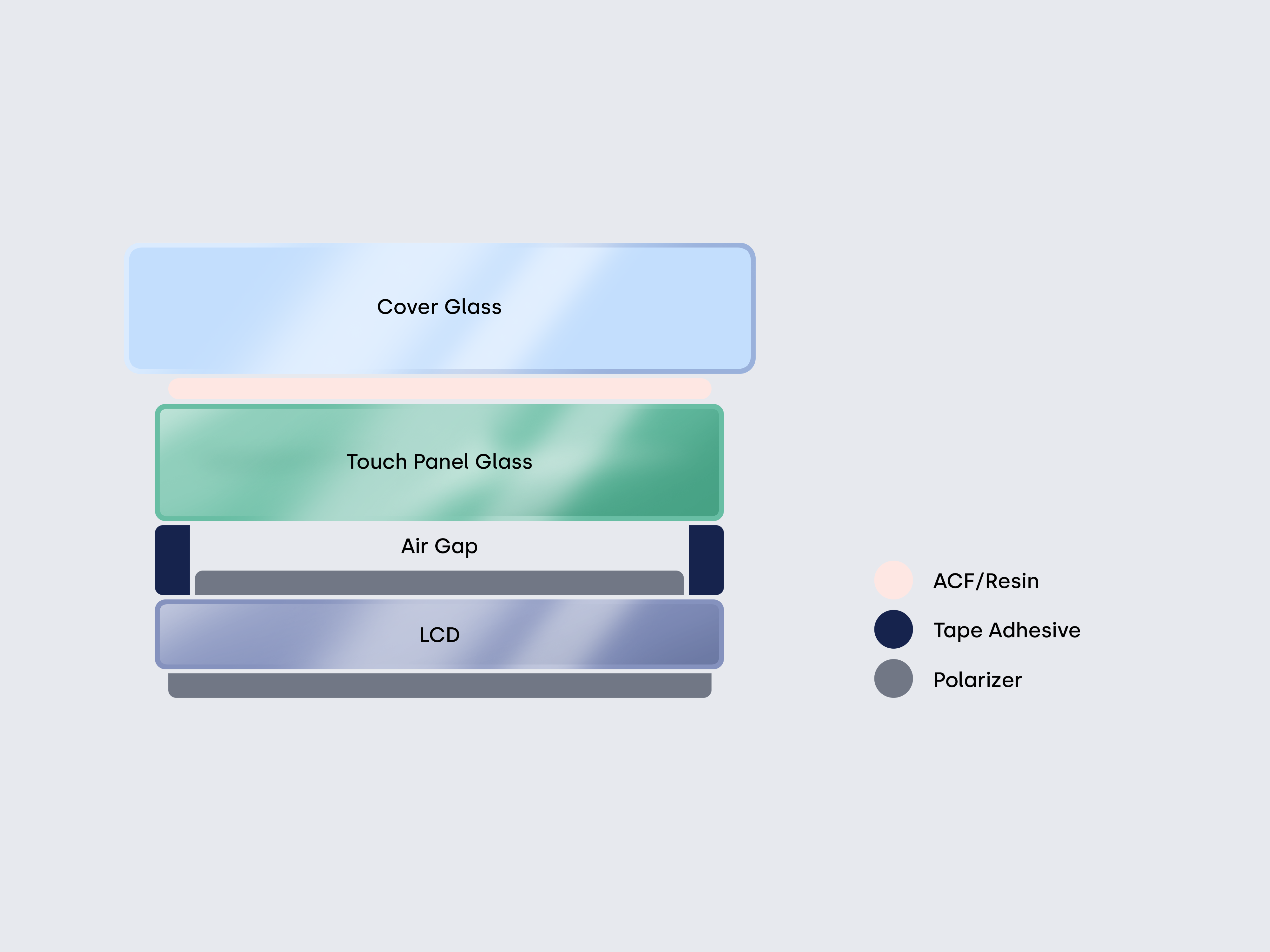 Cover Glass

Touch Panel Glass

Air Gap

LCD

ACF/Resin

Tape Adhesive

Polarizer